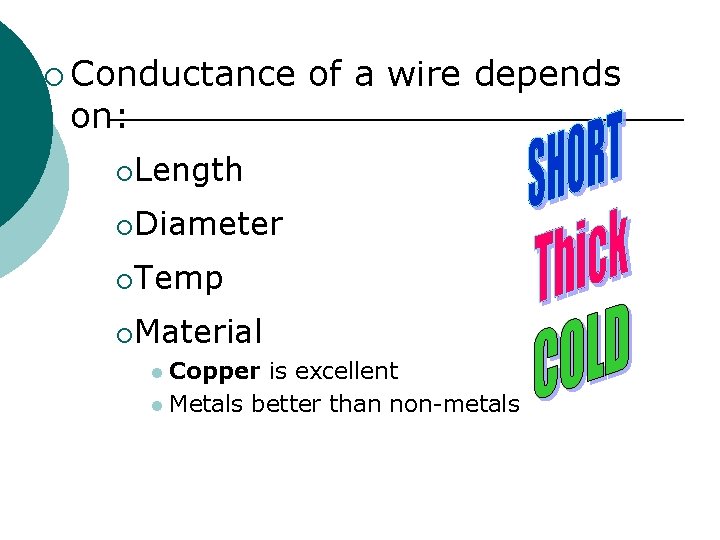 Conductance of a wire depends on:

Length

Diameter

Temp

Material

Copper is excellent

Metals better than non-metals

SHORT

Thick

COLD